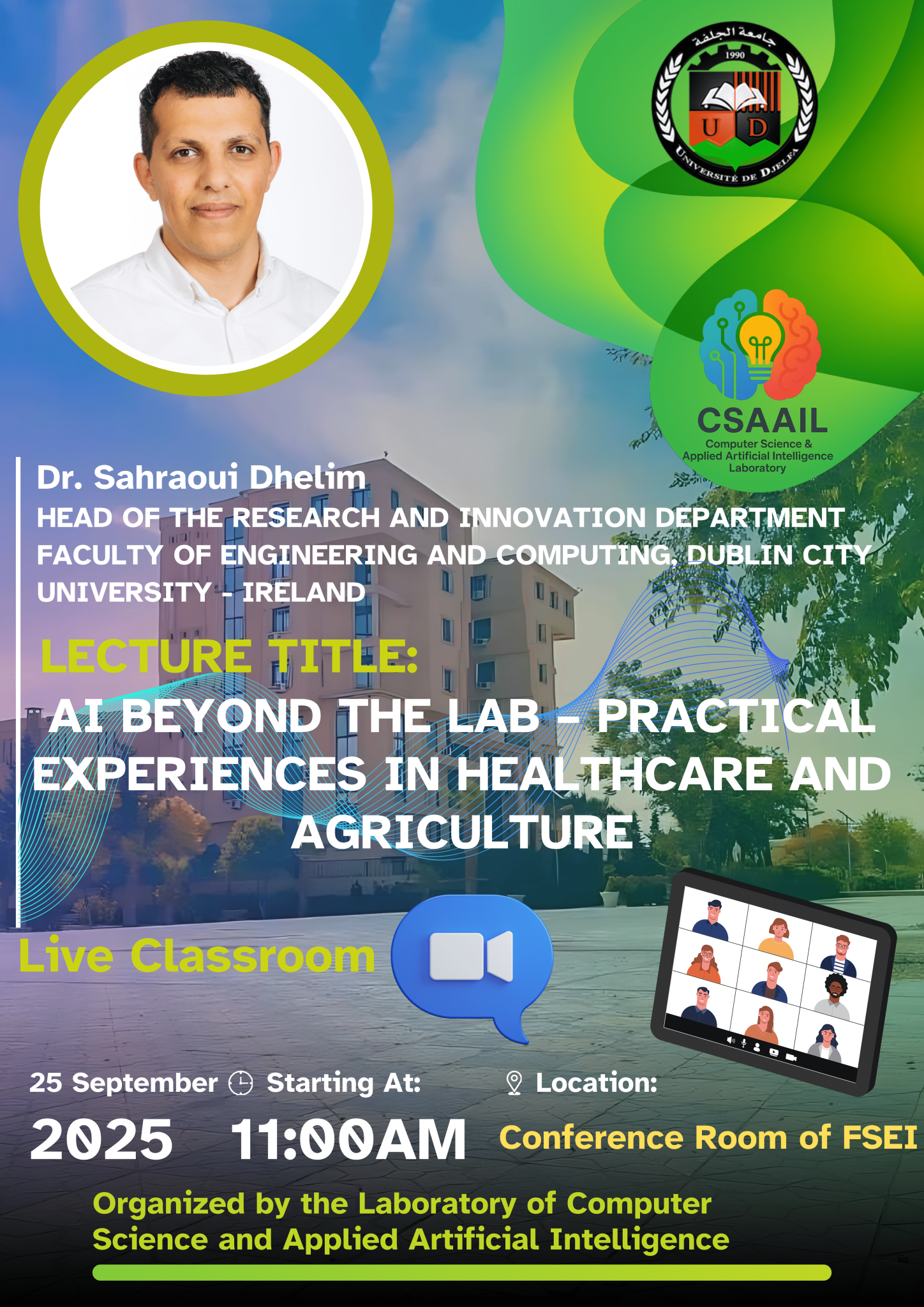 جامعة الجلفة
1990
U D
UNIVERSITÉ DE DJELFA

CSAAIL
Computer Science & Applied Artificial Intelligence Laboratory

Dr. Sahraoui Dhelim
HEAD OF THE RESEARCH AND INNOVATION DEPARTMENT FACULTY OF ENGINEERING AND COMPUTING, DUBLIN CITY UNIVERSITY - IRELAND

LECTURE TITLE:
AI BEYOND THE LAB – PRACTICAL EXPERIENCES IN HEALTHCARE AND AGRICULTURE

Live Classroom

25 September
2025

Starting At:
11:00AM

Location:
Conference Room of FSEI

Organized by the Laboratory of Computer Science and Applied Artificial Intelligence